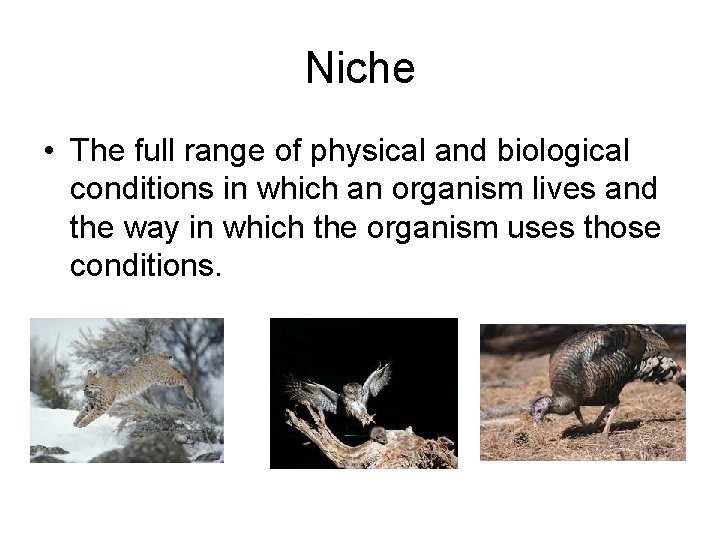 Niche

• The full range of physical and biological conditions in which an organism lives and the way in which the organism uses those conditions.